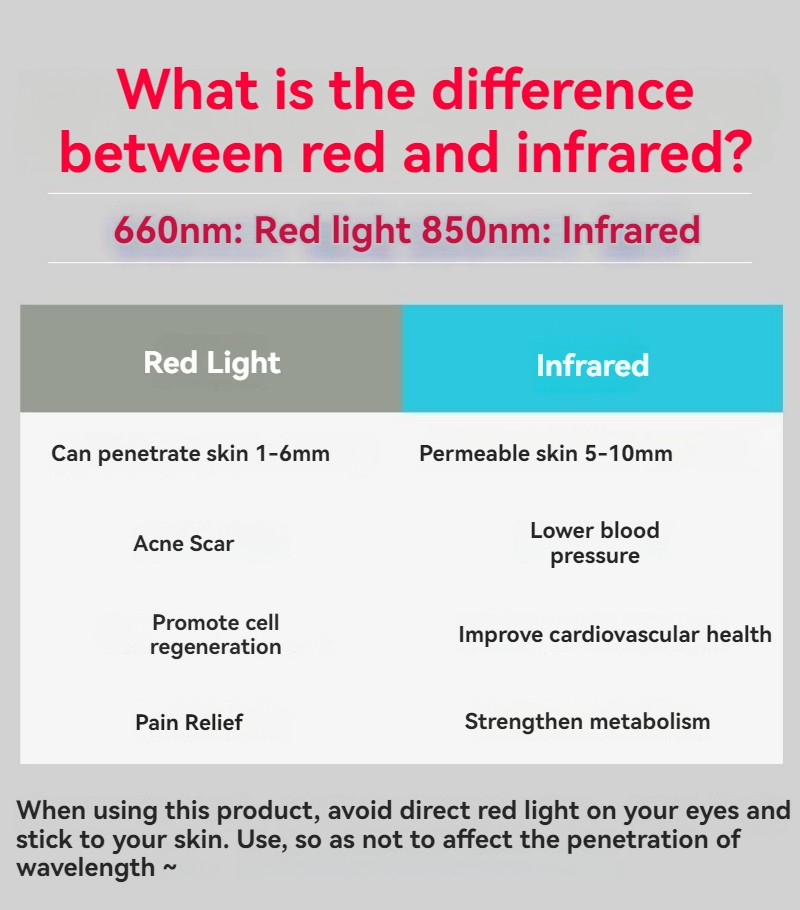 What is the difference between red and infrared?

660nm: Red light 850nm: Infrared

| Red Light | Infrared |
|---|---|
| Can penetrate skin 1-6mm | Permeable skin 5-10mm |
| Acne Scar | Lower blood pressure |
| Promote cell regeneration | Improve cardiovascular health |
| Pain Relief | Strengthen metabolism |

When using this product, avoid direct red light on your eyes and stick to your skin. Use, so as not to affect the penetration of wavelength ~